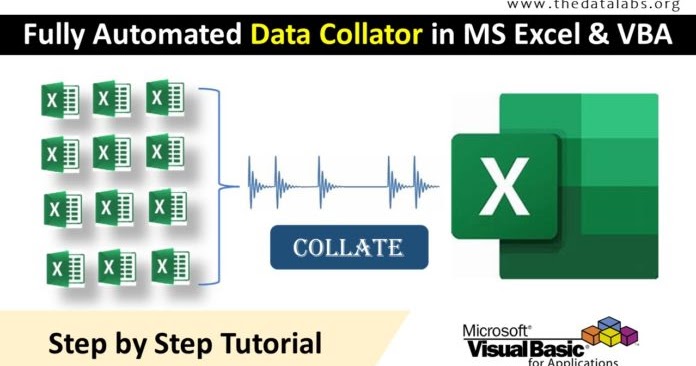 www.thedatalabs.org

Fully Automated Data Collator in MS Excel & VBA

X X X
X X X
X X X
X X X

COLLATE

X

Step by Step Tutorial

Microsoft® Visual Basic® for Applications